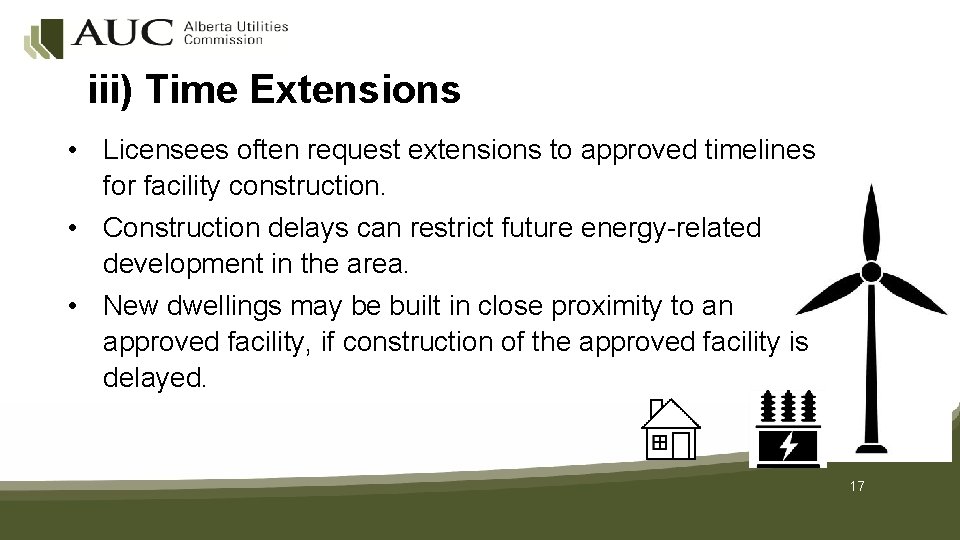 AUC Alberta Utilities Commission

iii) Time Extensions

• Licensees often request extensions to approved timelines for facility construction.
• Construction delays can restrict future energy-related development in the area.
• New dwellings may be built in close proximity to an approved facility, if construction of the approved facility is delayed.

17